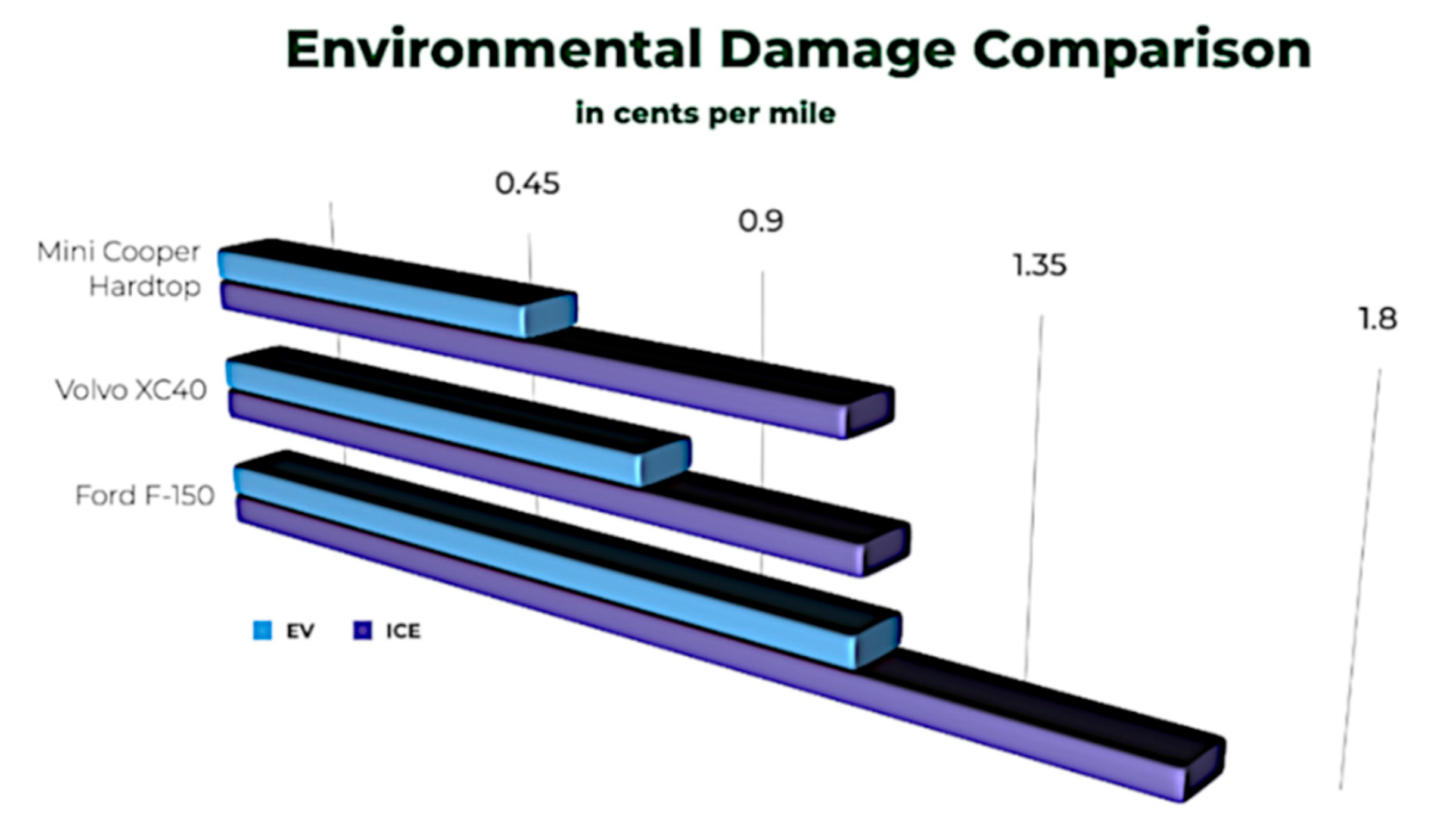 Environmental Damage Comparison

in cents per mile

0.45
0.9
1.35
1.8

Mini Cooper Hardtop
Volvo XC40
Ford F-150

EV ICE